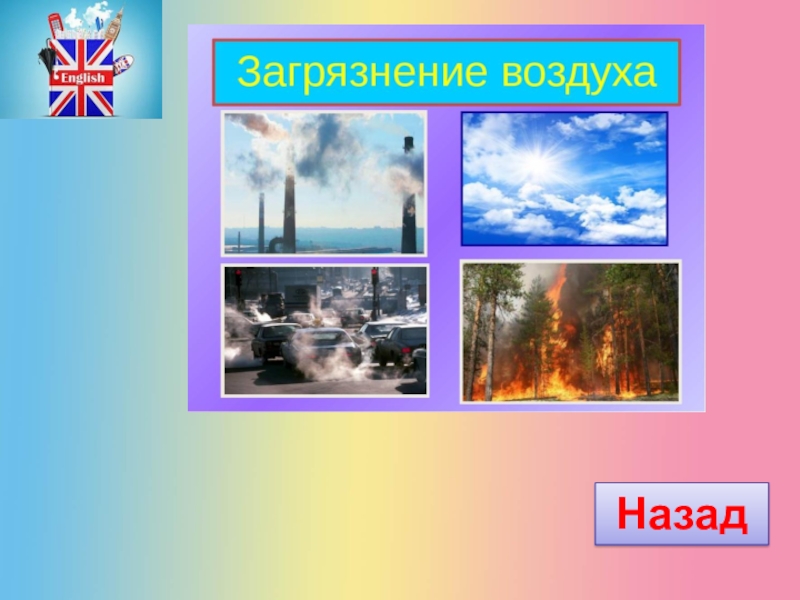 English

Загрязнение воздуха

Назад